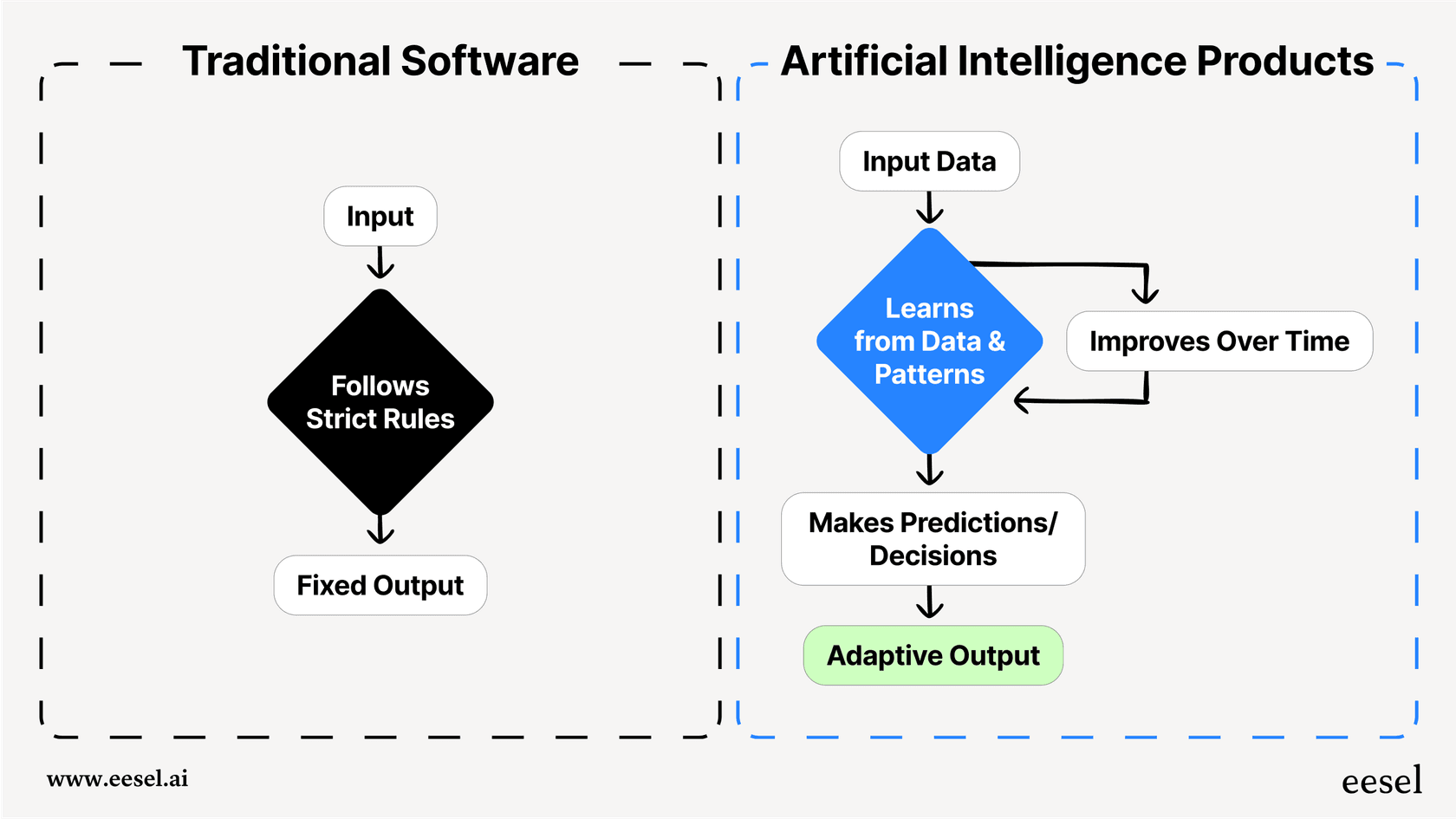 Traditional Software

Input

Follows Strict Rules

Fixed Output

Artificial Intelligence Products

Input Data

Learns from Data & Patterns

Improves Over Time

Makes Predictions/ Decisions

Adaptive Output

www.eesel.ai

eesel